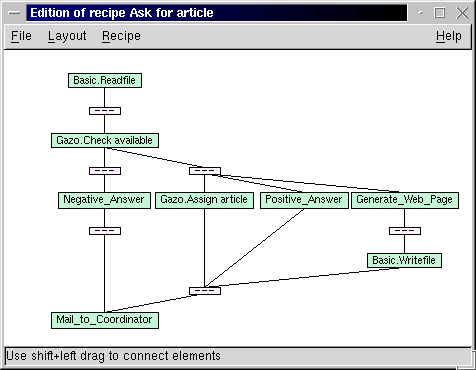 Edition of recipe Ask for article

File Layout Recipe Help

Basic.Readfile

---

Gazo.Check available

---

---

Negative_Answer

Gazo.Assign article

Positive_Answer

Generate_Web_Page

---

---

Basic.Writefile

---

Mail_to_Coordinator

Use shift+left drag to connect elements